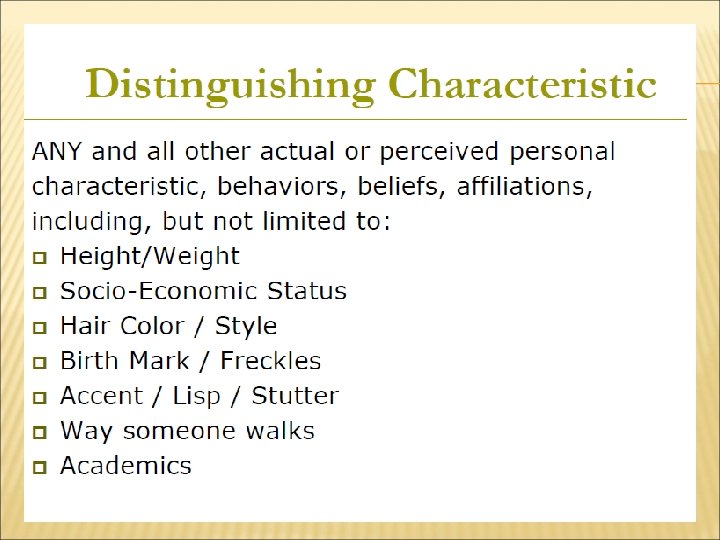 Distinguishing Characteristic

ANY and all other actual or perceived personal characteristic, behaviors, beliefs, affiliations, including, but not limited to:

- Height/Weight
- Socio-Economic Status
- Hair Color / Style
- Birth Mark / Freckles
- Accent / Lisp / Stutter
- Way someone walks
- Academics